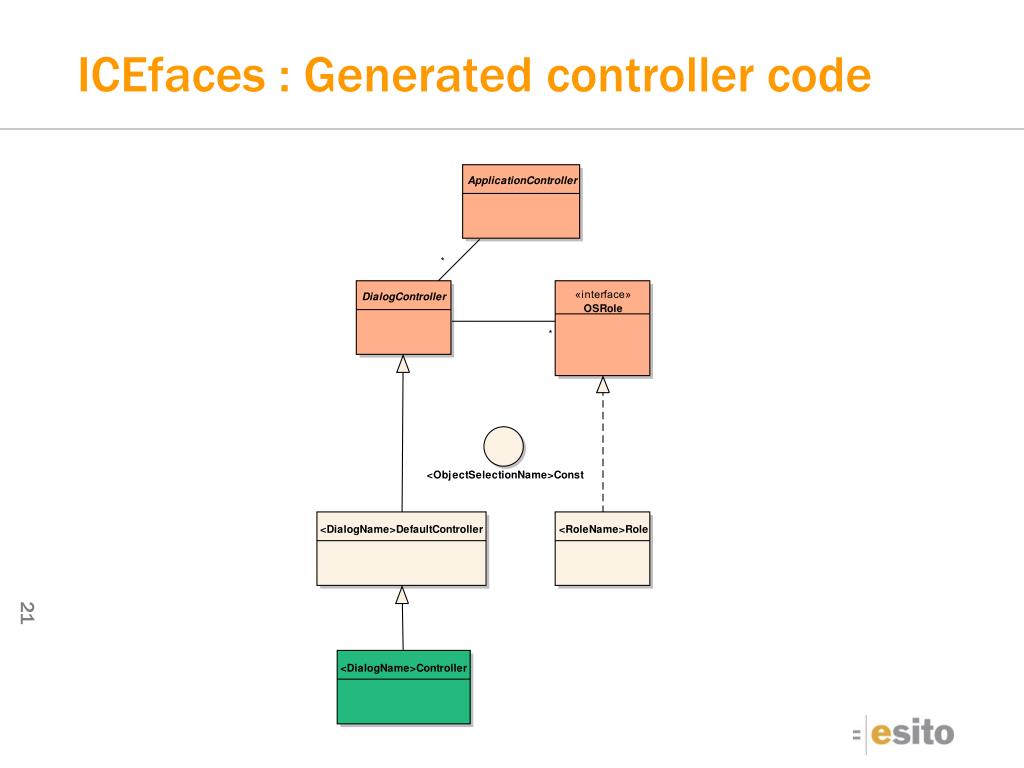 ICEfaces : Generated controller code

ApplicationController

*

DialogController

«interface»
OSRole

*

<ObjectSelectionName>Const

<DialogName>DefaultController

<RoleName>Role

<DialogName>Controller

21

esito